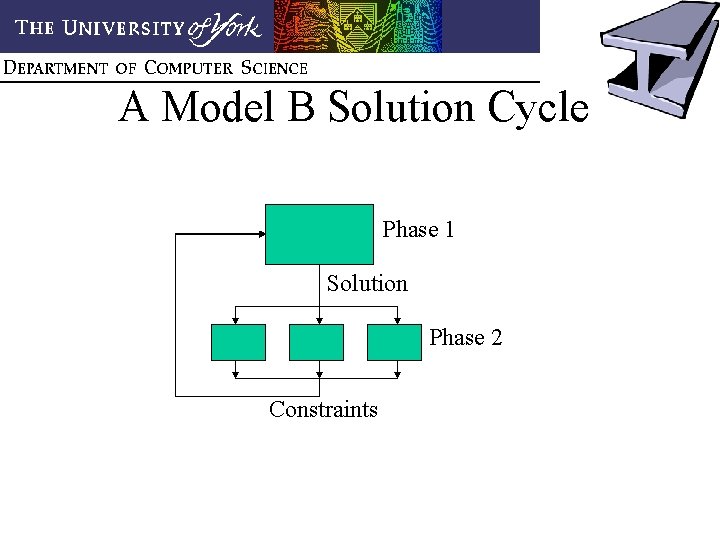 THE UNIVERSITY of York

DEPARTMENT OF COMPUTER SCIENCE

A Model B Solution Cycle

Phase 1

Solution

Phase 2

Constraints